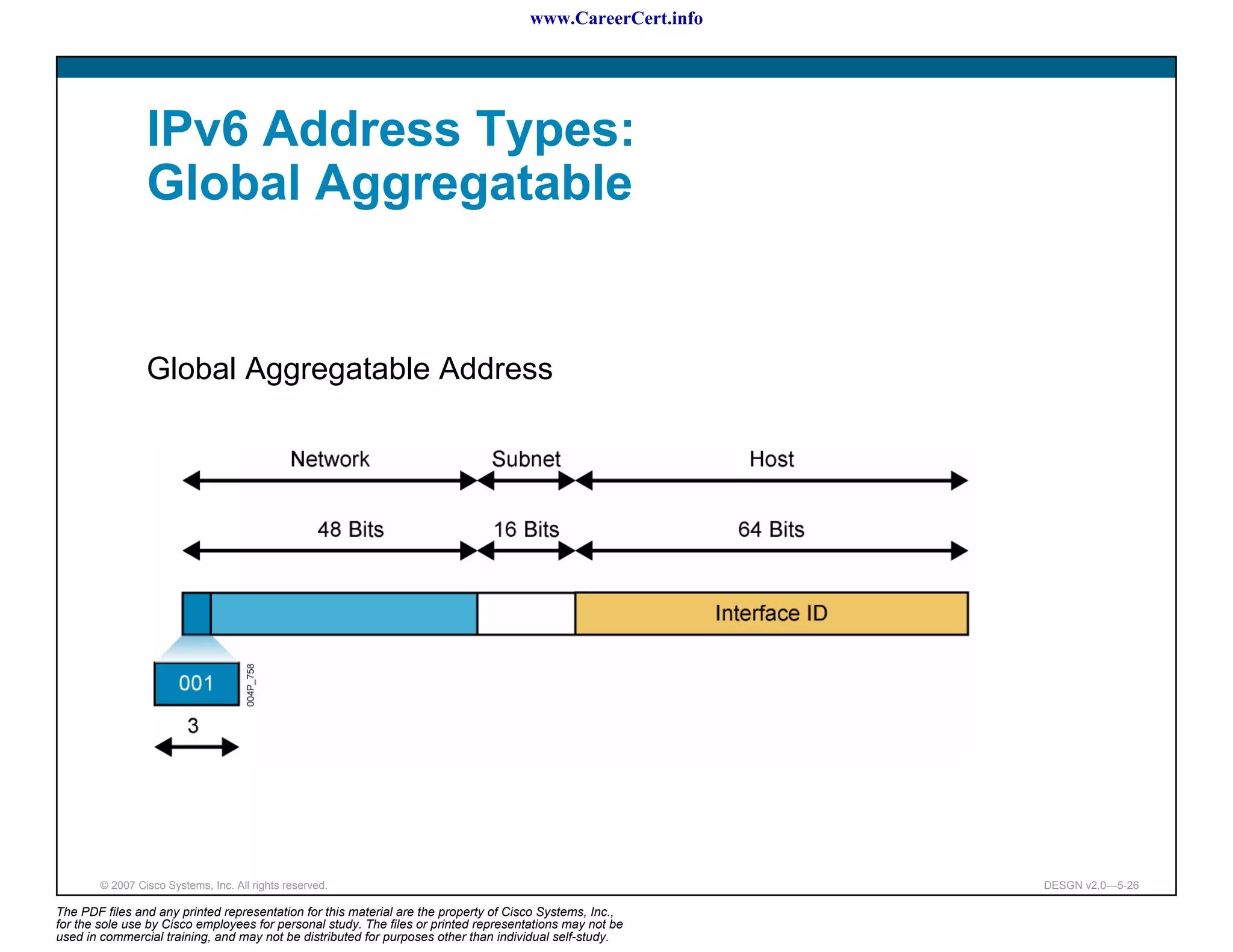 www.CareerCert.info

IPv6 Address Types: Global Aggregatable

Global Aggregatable Address

Network
Subnet
Host

48 Bits
16 Bits
64 Bits

Interface ID

001

004P_758

3

© 2007 Cisco Systems, Inc. All rights reserved.

DESGN v2.0—5-26

The PDF files and any printed representation for this material are the property of Cisco Systems, Inc., for the sole use by Cisco employees for personal study. The files or printed representations may not be used in commercial training, and may not be distributed for purposes other than individual self-study.